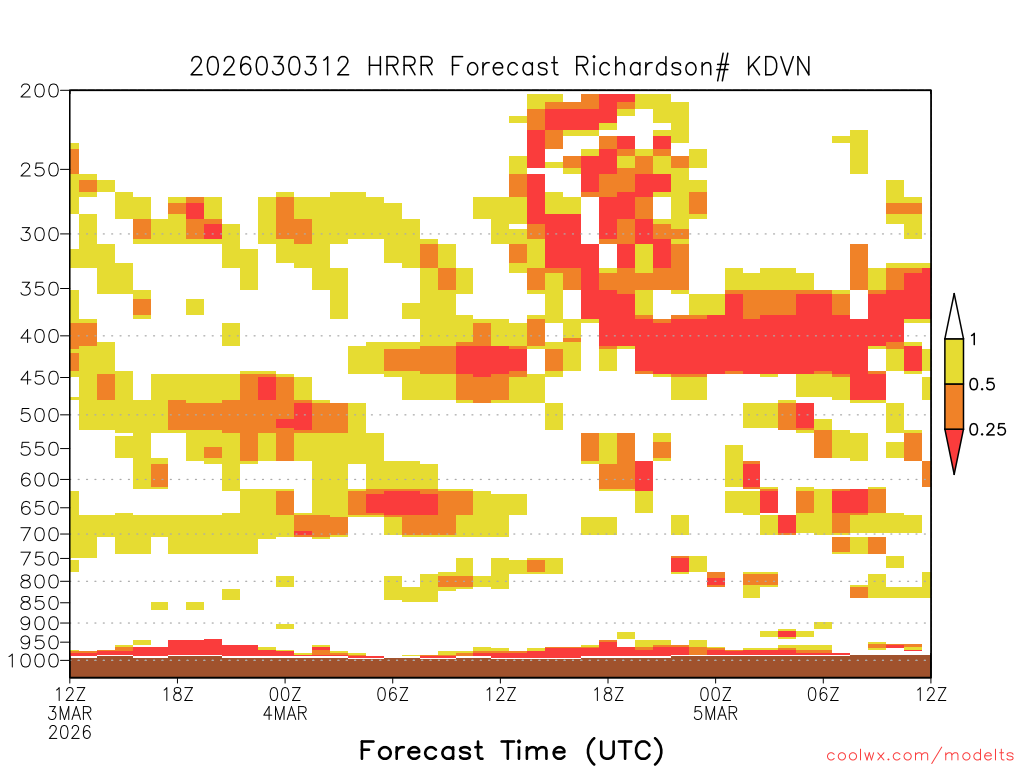 2026030312 HRRR Forecast Richardson# KDVN

200
250
300
350
400
450
500
550
600
650
700
750
800
850
900
950
1000

1
0.5
0.25

12Z
3MAR
2026
18Z
00Z
4MAR
06Z
12Z
18Z
00Z
5MAR
06Z
12Z

Forecast Time (UTC)

coolwx.com/modelts